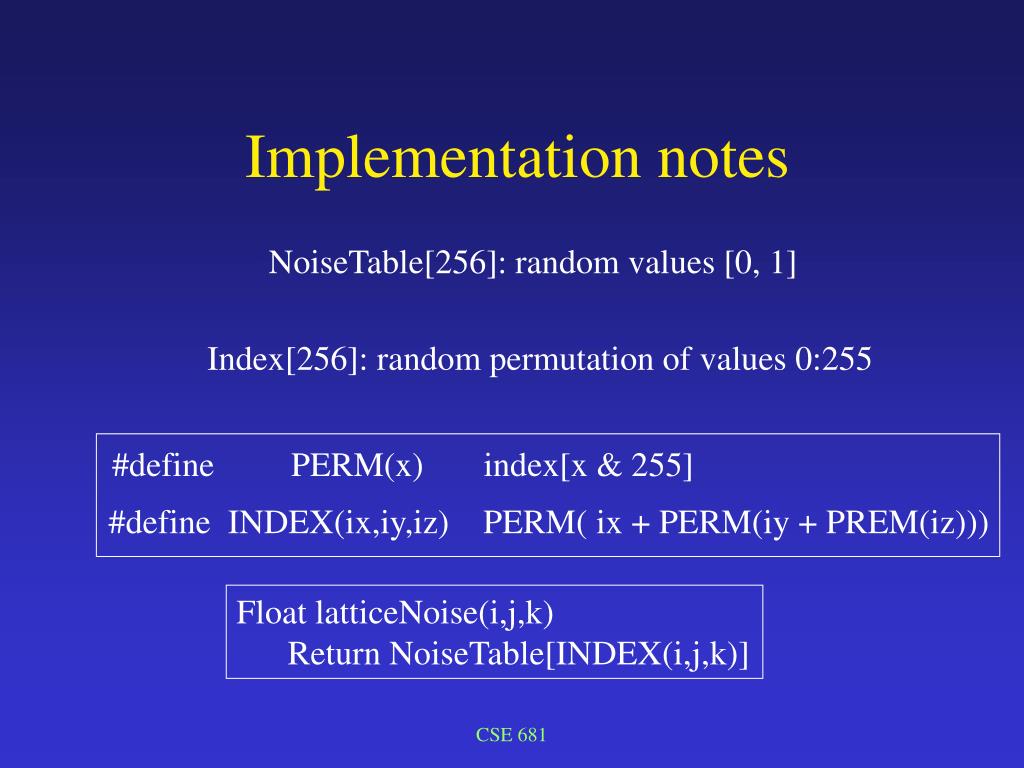 Implementation notes

NoiseTable[256]: random values [0, 1]

Index[256]: random permutation of values 0:255

#define PERM(x) index[x & 255]
#define INDEX(ix,iy,iz) PERM( ix + PERM(iy + PREM(iz)))

Float latticeNoise(i,j,k)
Return NoiseTable[INDEX(i,j,k)]

CSE 681